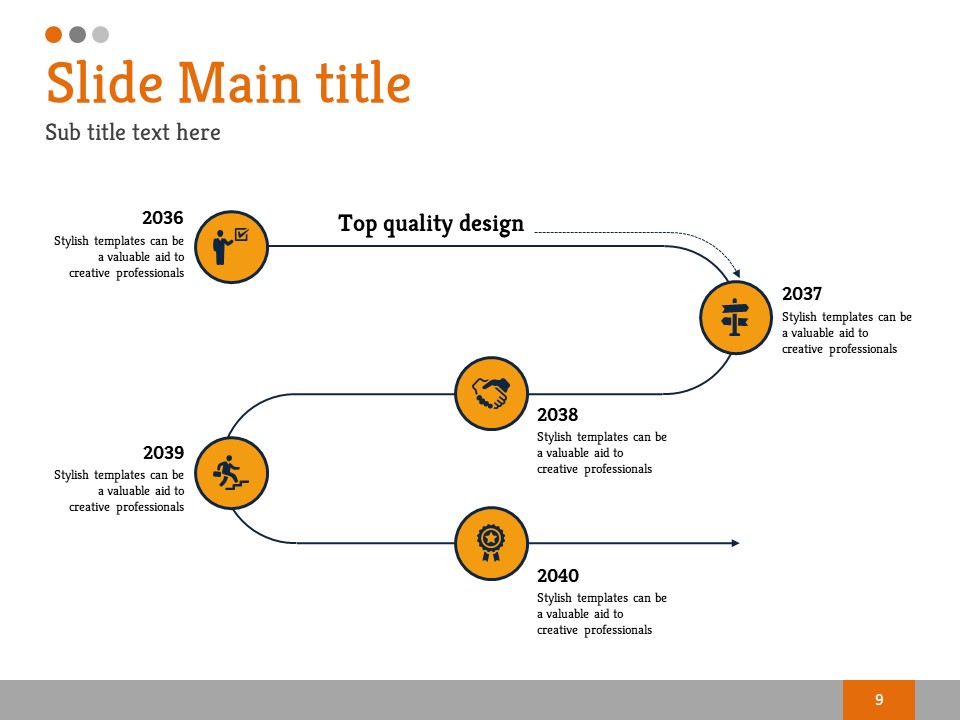 Slide Main title

Sub title text here

2036
Stylish templates can be a valuable aid to creative professionals

Top quality design

2037
Stylish templates can be a valuable aid to creative professionals

2038
Stylish templates can be a valuable aid to creative professionals

2039
Stylish templates can be a valuable aid to creative professionals

2040
Stylish templates can be a valuable aid to creative professionals

9